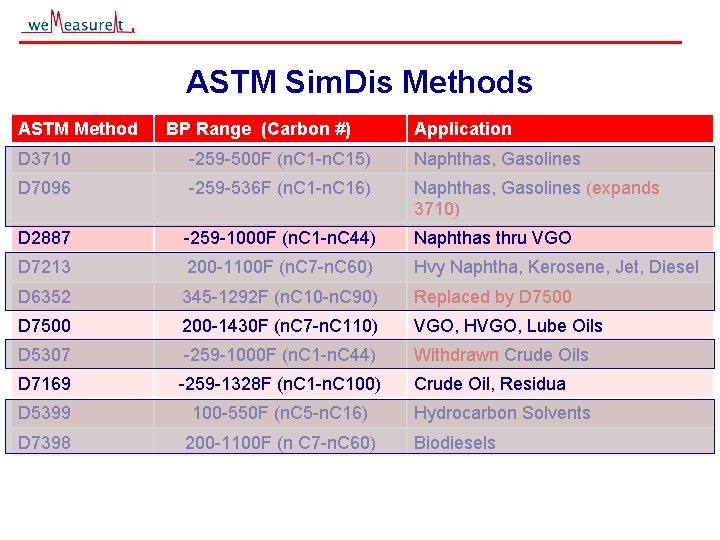 weMeasureIt

ASTM SimDis Methods

| ASTM Method | BP Range (Carbon #) | Application |
|---|---|---|
| D3710 | -259-500F (nC1-nC15) | Naphthas, Gasolines |
| D7096 | -259-536F (nC1-nC16) | Naphthas, Gasolines (expands 3710) |
| D2887 | -259-1000F (nC1-nC44) | Naphthas thru VGO |
| D7213 | 200-1100F (nC7-nC60) | Hvy Naphtha, Kerosene, Jet, Diesel |
| D6352 | 345-1292F (nC10-nC90) | Replaced by D7500 |
| D7500 | 200-1430F (nC7-nC110) | VGO, HVGO, Lube Oils |
| D5307 | -259-1000F (nC1-nC44) | Withdrawn Crude Oils |
| D7169 | -259-1328F (nC1-nC100) | Crude Oil, Residua |
| D5399 | 100-550F (nC5-nC16) | Hydrocarbon Solvents |
| D7398 | 200-1100F (n C7-nC60) | Biodiesels |